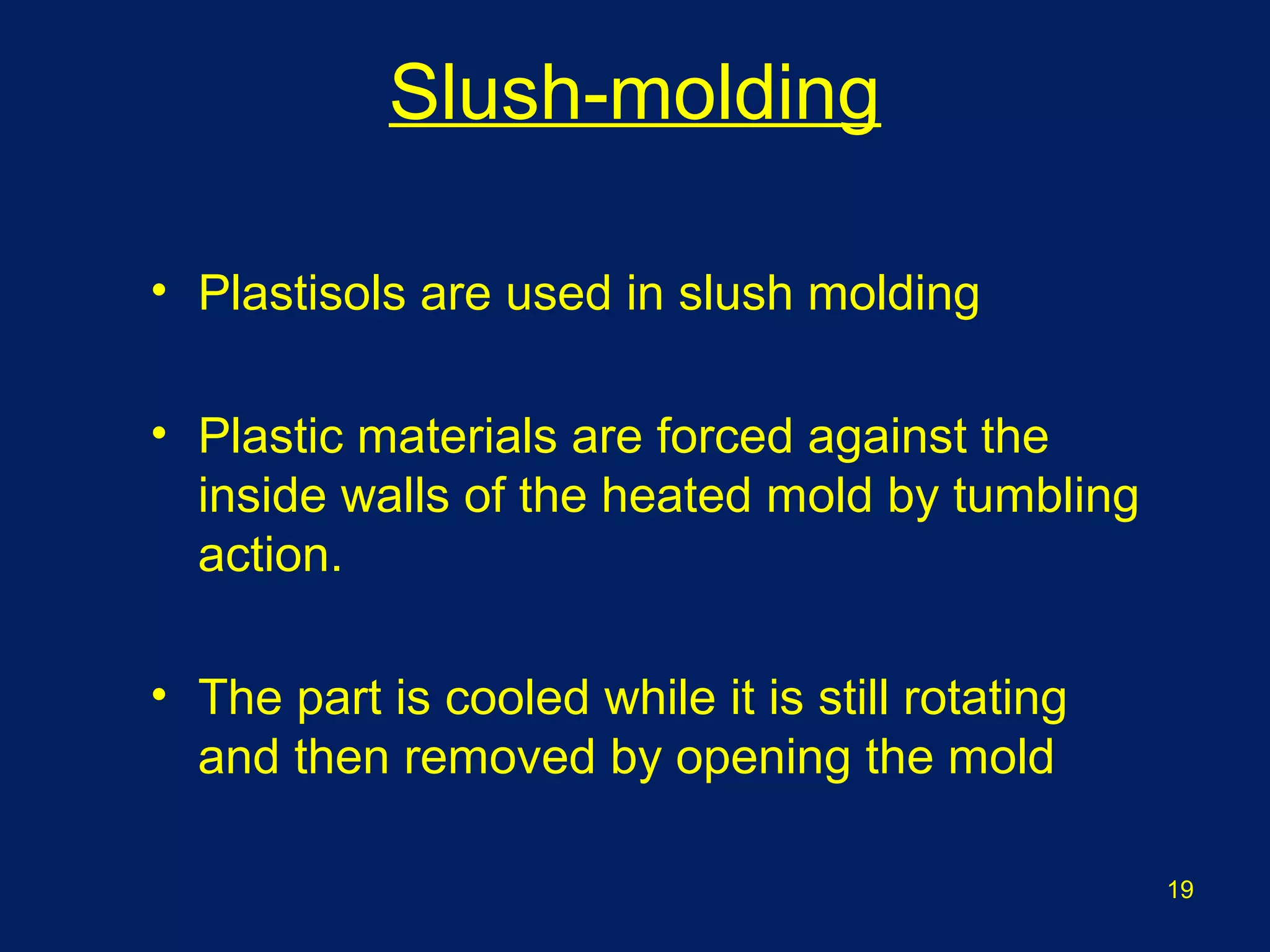 Slush-molding

• Plastisols are used in slush molding

• Plastic materials are forced against the inside walls of the heated mold by tumbling action.

• The part is cooled while it is still rotating and then removed by opening the mold

19